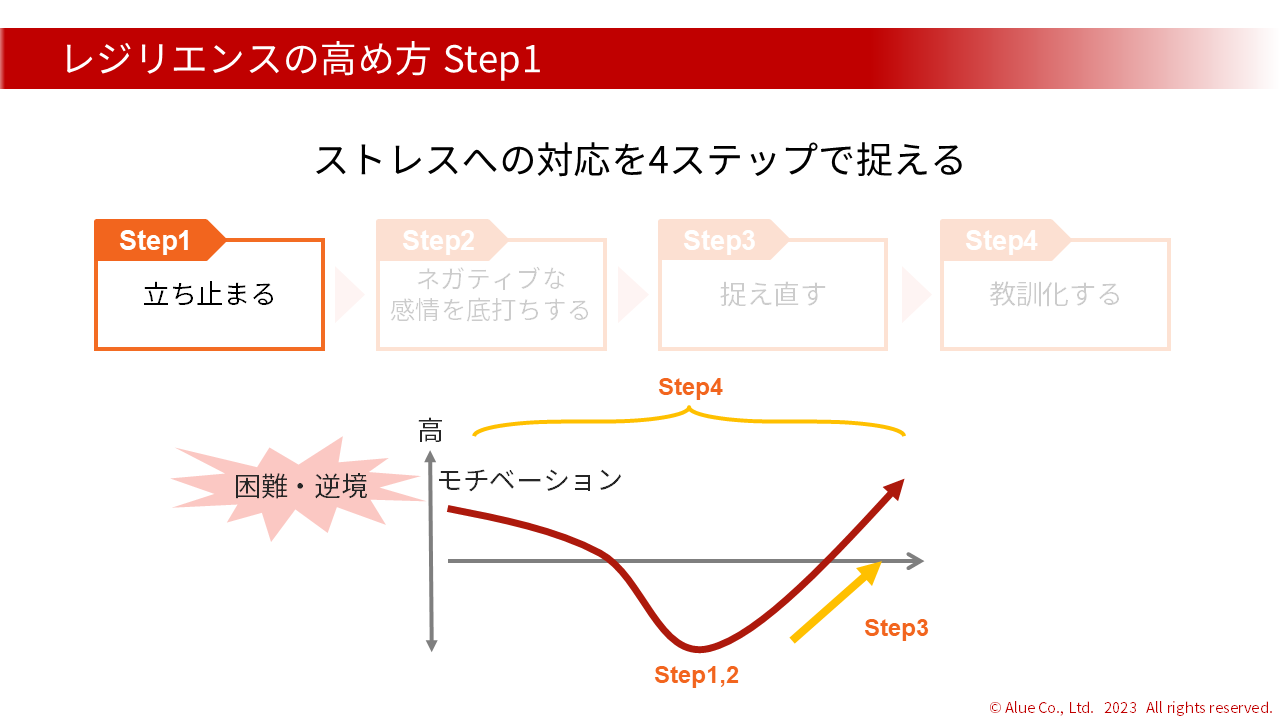 レジリエンスの高め方 Step1

ストレスへの対応を4ステップで捉える

Step1
立ち止まる

Step2
ネガティブな感情を底打ちする

Step3
捉え直す

Step4
教訓化する

Step4

高

困難・逆境

モチベーション

Step3

Step1,2

© Alue Co., Ltd. 2023 All rights reserved.